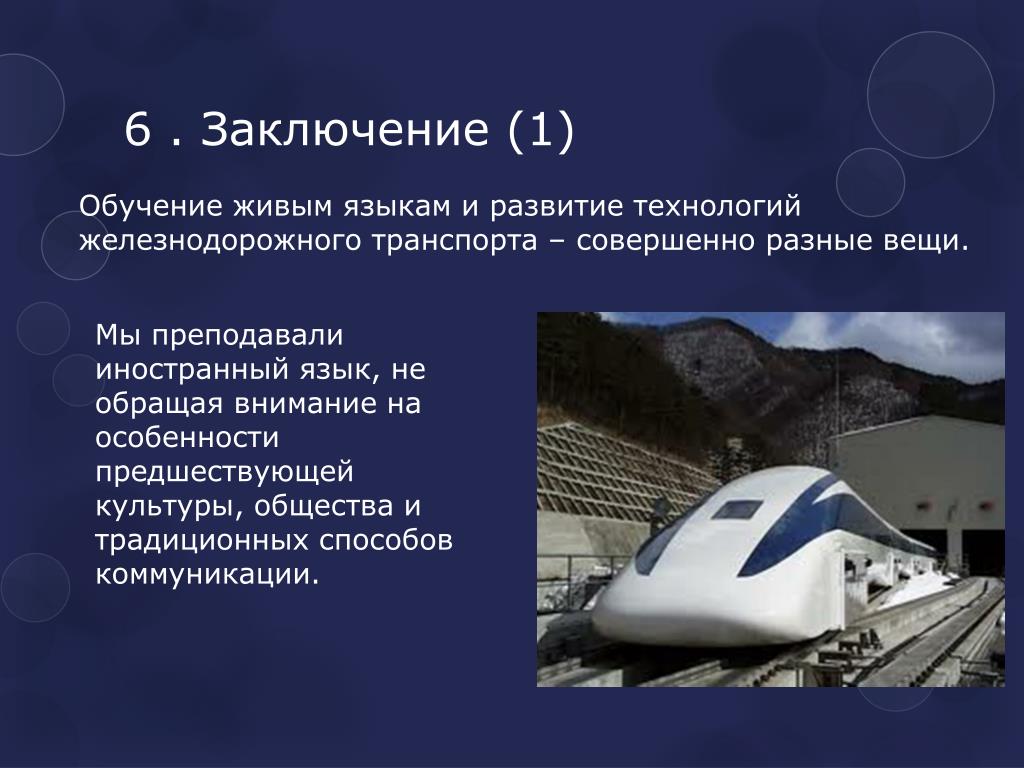 6 . Заключение (1)

Обучение живым языкам и развитие технологий железнодорожного транспорта – совершенно разные вещи.

Мы преподавали иностранный язык, не обращая внимание на особенности предшествующей культуры, общества и традиционных способов коммуникации.